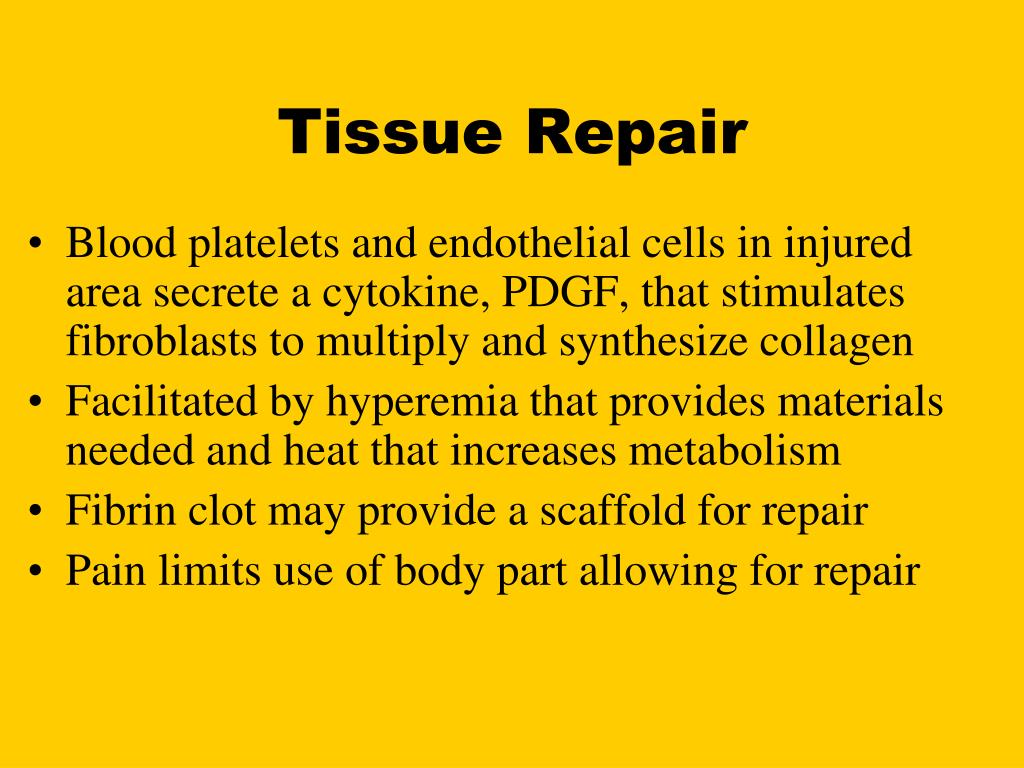 Tissue Repair

• Blood platelets and endothelial cells in injured area secrete a cytokine, PDGF, that stimulates fibroblasts to multiply and synthesize collagen
• Facilitated by hyperemia that provides materials needed and heat that increases metabolism
• Fibrin clot may provide a scaffold for repair
• Pain limits use of body part allowing for repair